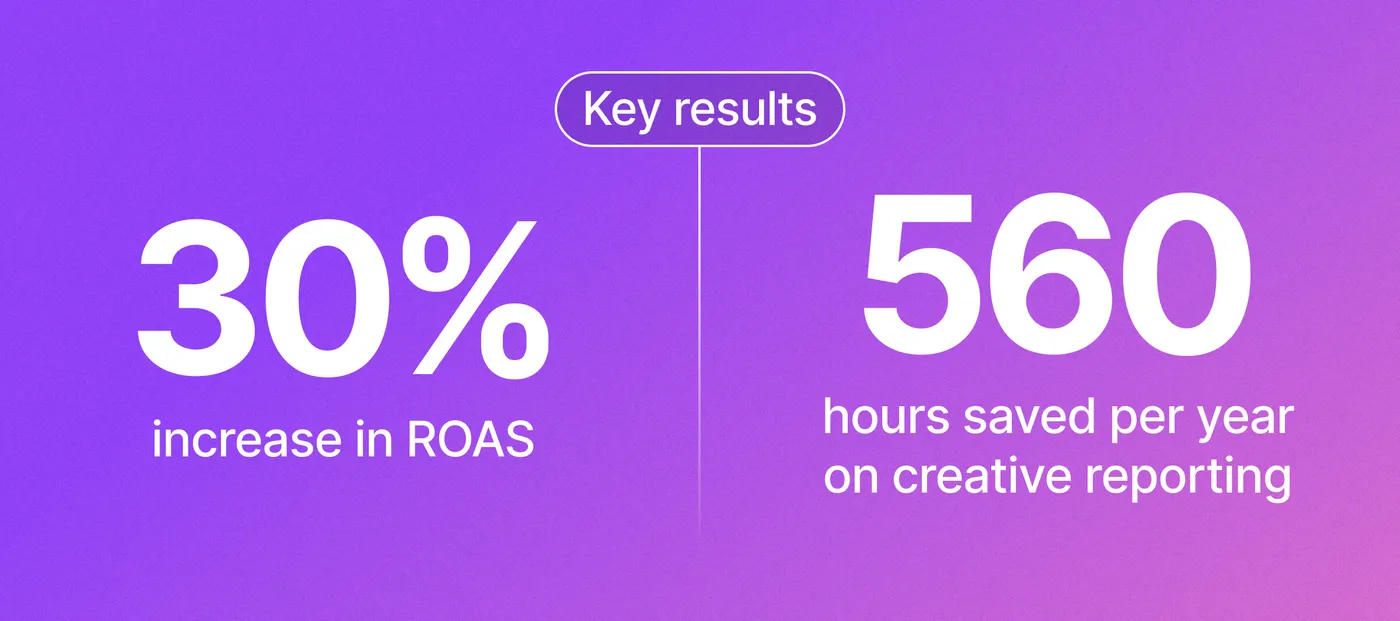 Key results

30%
increase in ROAS

560
hours saved per year on creative reporting